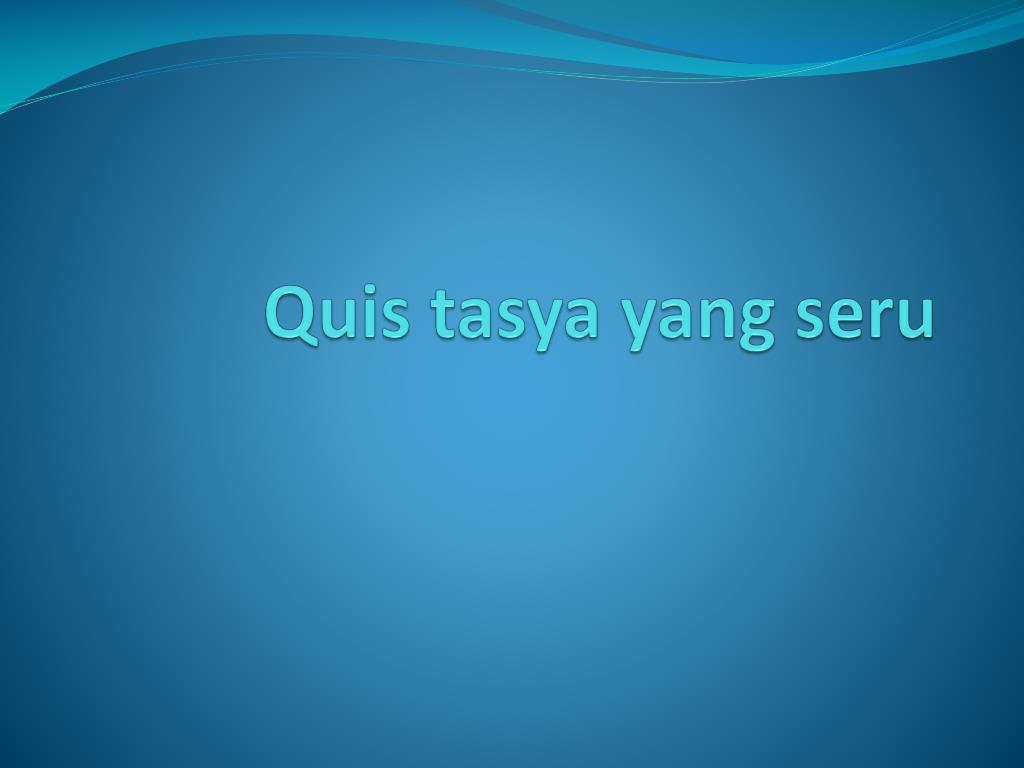 Quis tasya yang seru